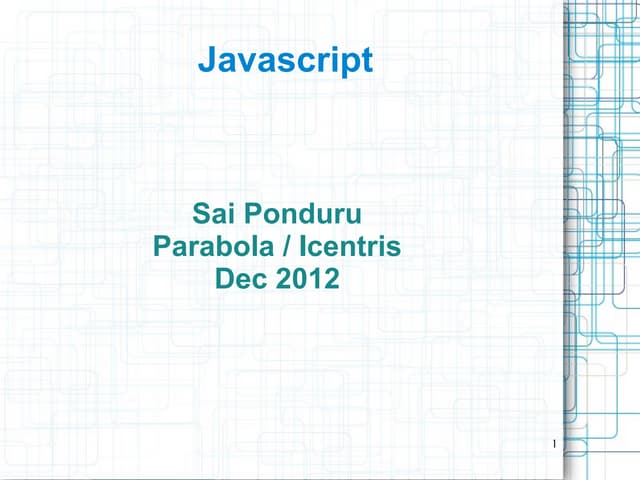 Javascript

Sai Ponduru
Parabola / Icentris
Dec 2012

1